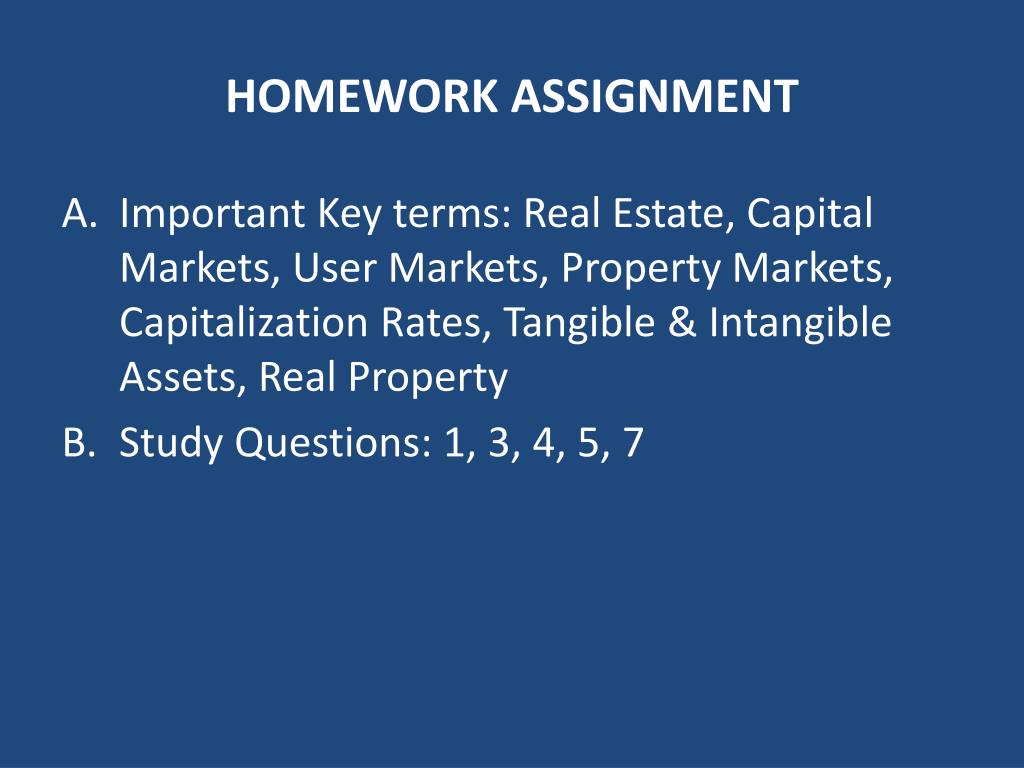 HOMEWORK ASSIGNMENT

A. Important Key terms: Real Estate, Capital Markets, User Markets, Property Markets, Capitalization Rates, Tangible & Intangible Assets, Real Property

B. Study Questions: 1, 3, 4, 5, 7